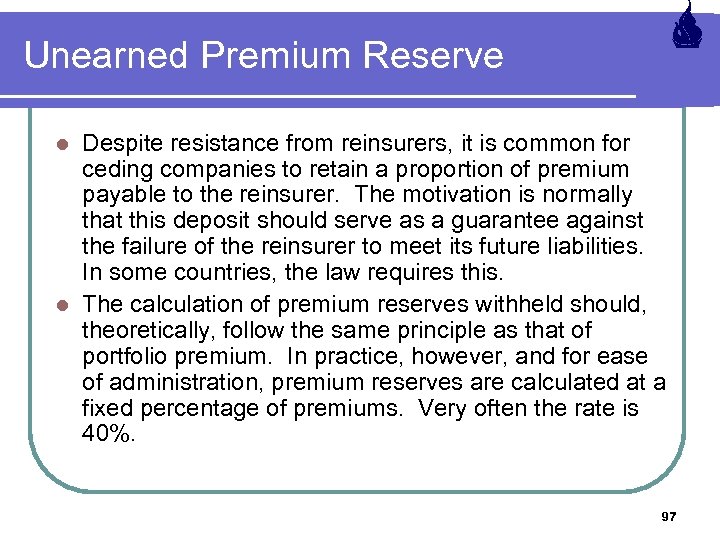 Unearned Premium Reserve

- Despite resistance from reinsurers, it is common for ceding companies to retain a proportion of premium payable to the reinsurer. The motivation is normally that this deposit should serve as a guarantee against the failure of the reinsurer to meet its future liabilities. In some countries, the law requires this.
- The calculation of premium reserves withheld should, theoretically, follow the same principle as that of portfolio premium. In practice, however, and for ease of administration, premium reserves are calculated at a fixed percentage of premiums. Very often the rate is 40%.

97